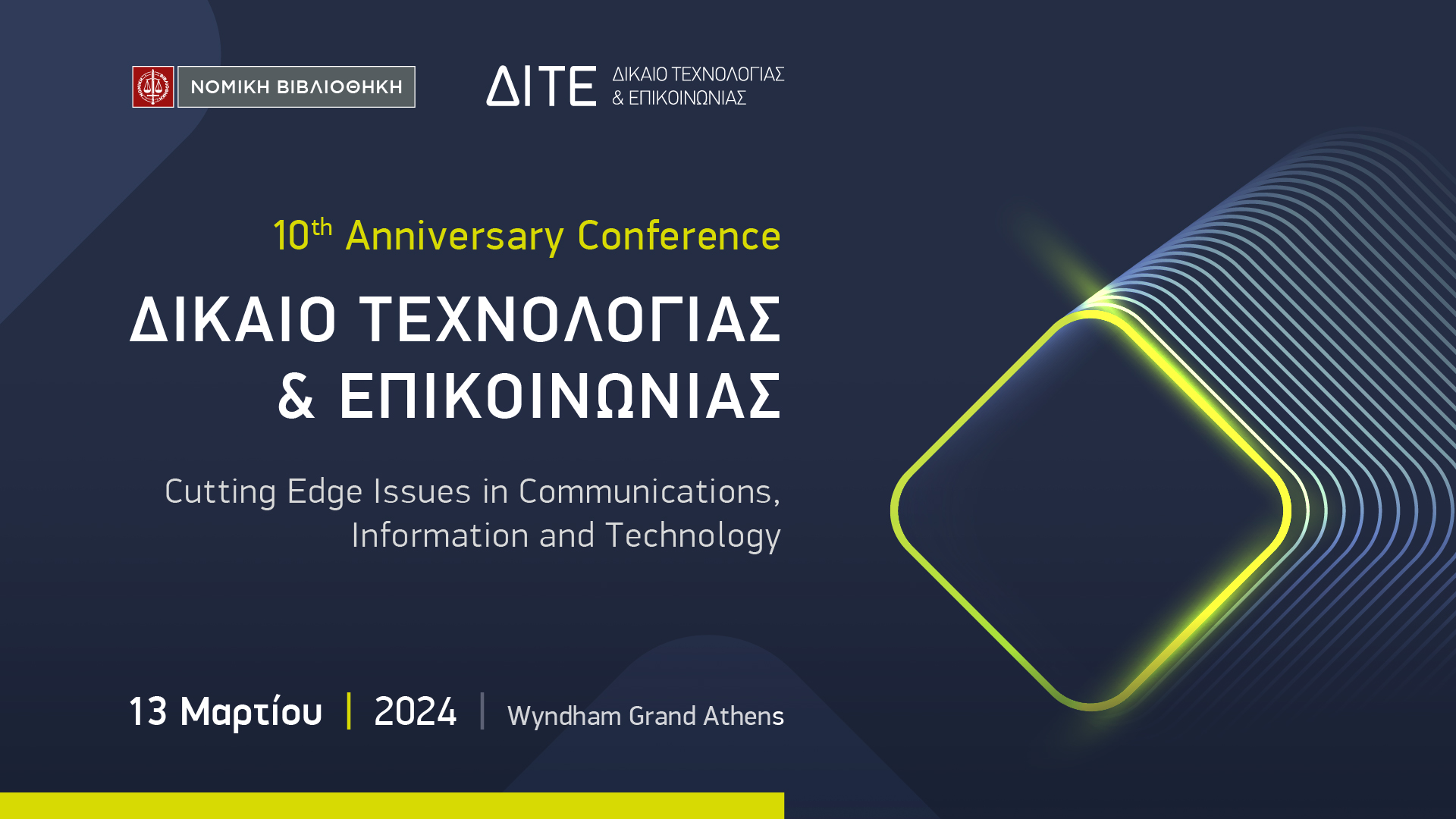 ΝΟΜΙΚΗ ΒΙΒΛΙΟΘΗΚΗ

ΔΙΤΕ ΔΙΚΑΙΟ ΤΕΧΝΟΛΟΓΙΑΣ & ΕΠΙΚΟΙΝΩΝΙΑΣ

10$^{th}$ Anniversary Conference

ΔΙΚΑΙΟ ΤΕΧΝΟΛΟΓΙΑΣ & ΕΠΙΚΟΙΝΩΝΙΑΣ

Cutting Edge Issues in Communications, Information and Technology

13 Μαρτίου | 2024 | Wyndham Grand Athens